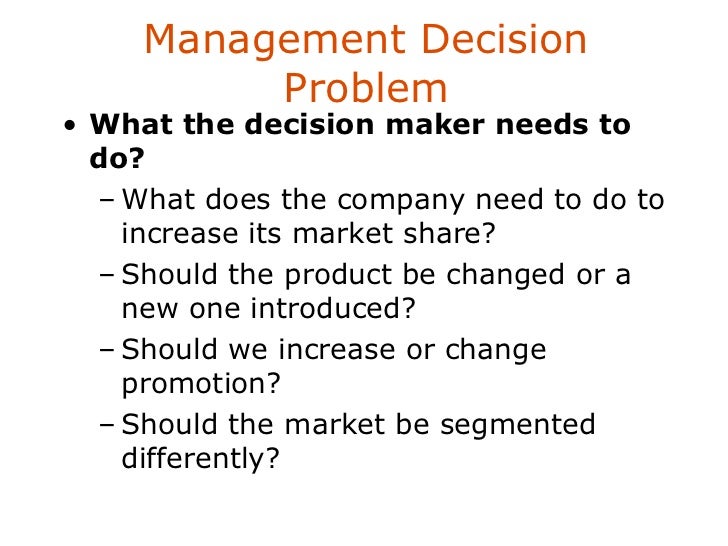 Management Decision Problem

• What the decision maker needs to do?
– What does the company need to do to increase its market share?
– Should the product be changed or a new one introduced?
– Should we increase or change promotion?
– Should the market be segmented differently?